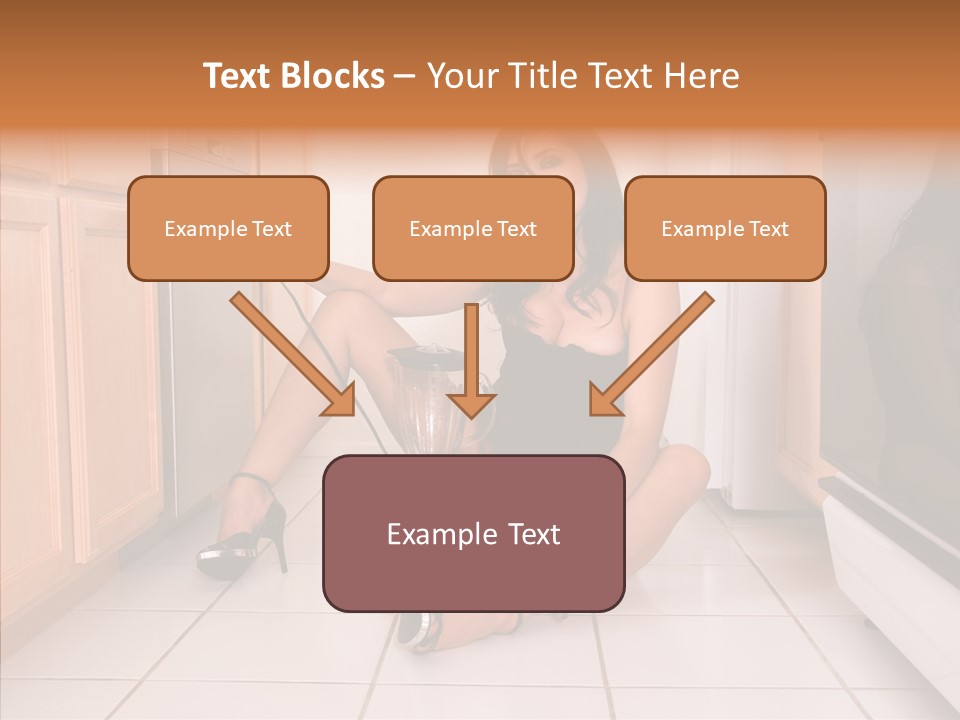 Text Blocks – Your Title Text Here

Example Text

Example Text

Example Text

Example Text